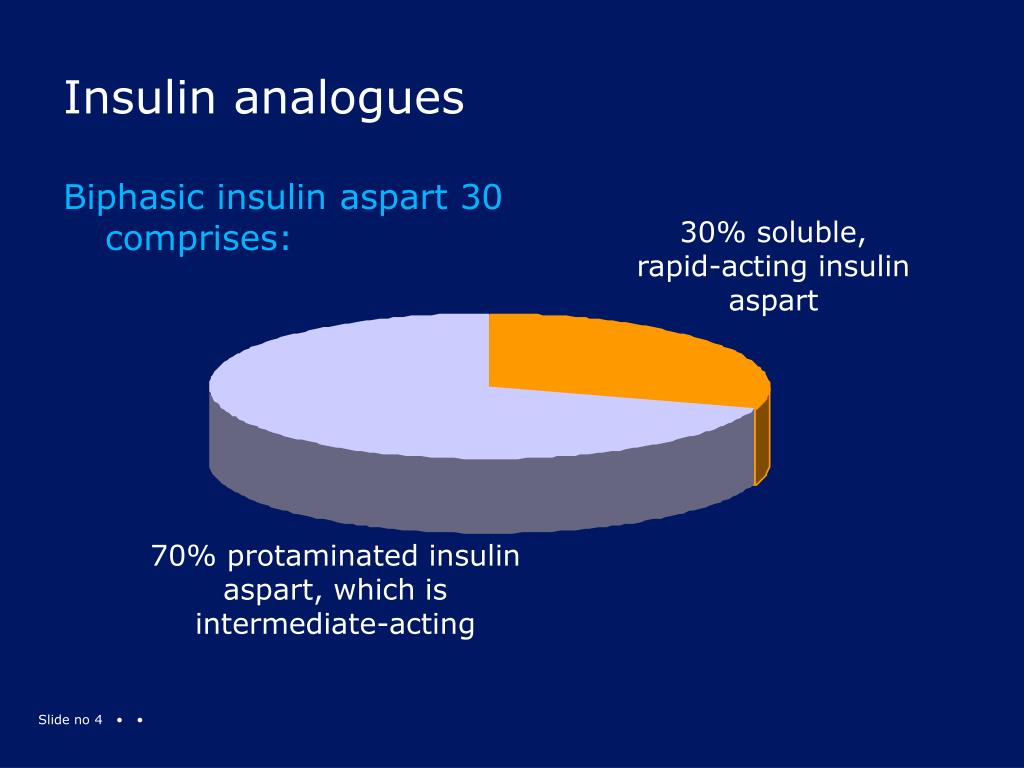 Insulin analogues

Biphasic insulin aspart 30 comprises:

30% soluble, rapid-acting insulin aspart

70% protaminated insulin aspart, which is intermediate-acting

Slide no 4 • •